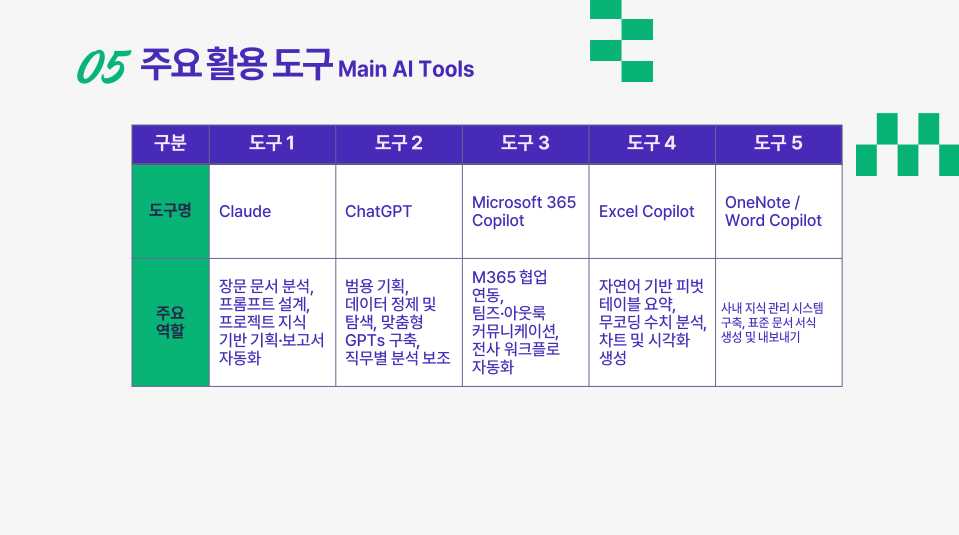 05 주요 활용 도구 Main AI Tools

| 구분 | 도구 1 | 도구 2 | 도구 3 | 도구 4 | 도구 5 |
|---|---|---|---|---|---|
| 도구명 | Claude | ChatGPT | Microsoft 365 Copilot | Excel Copilot | OneNote / Word Copilot |
| 주요 역할 | 장문 문서 분석, 프롬프트 설계, 프로젝트 지식 기반 기획·보고서 자동화 | 범용 기획, 데이터 정제 및 탐색, 맞춤형 GPTs 구축, 직무별 분석 보조 | M365 협업 연동, 팀즈·아웃룩 커뮤니케이션, 전사 워크플로 자동화 | 자연어 기반 피벗 테이블 요약, 무코딩 수치 분석, 차트 및 시각화 생성 | 사내 지식 관리 시스템 구축, 표준 문서 서식 생성 및 내보내기 |